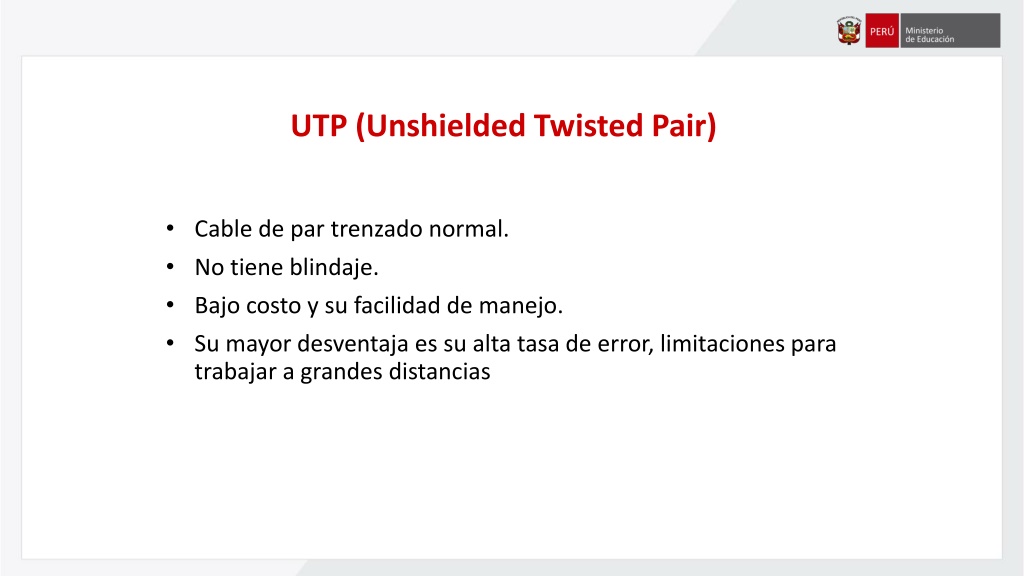 PERÚ Ministerio de Educación

UTP (Unshielded Twisted Pair)

• Cable de par trenzado normal.
• No tiene blindaje.
• Bajo costo y su facilidad de manejo.
• Su mayor desventaja es su alta tasa de error, limitaciones para trabajar a grandes distancias